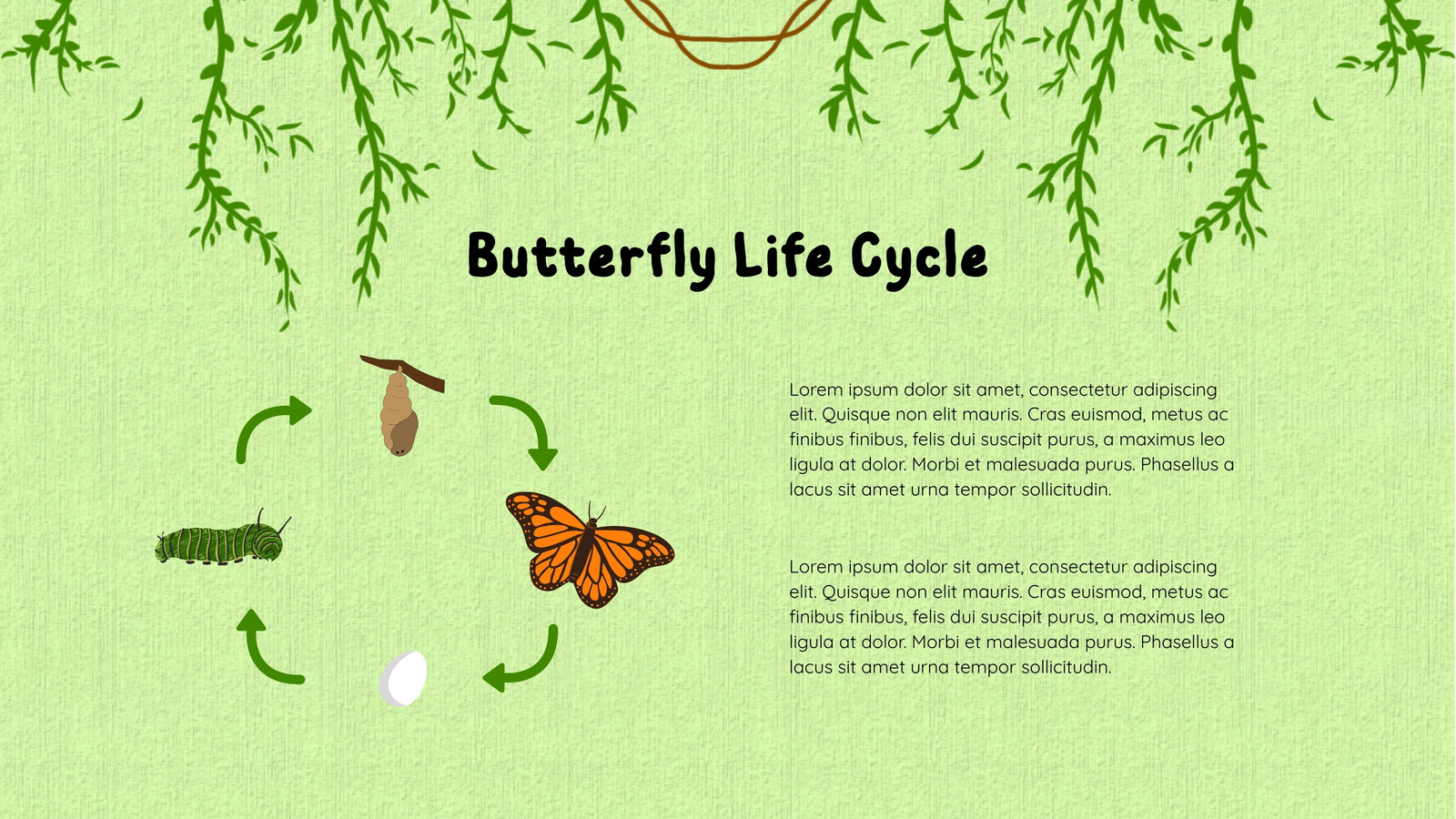 Butterfly Life Cycle

Lorem ipsum dolor sit amet, consectetur adipiscing elit. Quisque non elit mauris. Cras euismod, metus ac finibus finibus, felis dui suscipit purus, a maximus leo ligula at dolor. Morbi et malesuada purus. Phasellus a lacus sit amet urna tempor sollicitudin.

Lorem ipsum dolor sit amet, consectetur adipiscing elit. Quisque non elit mauris. Cras euismod, metus ac finibus finibus, felis dui suscipit purus, a maximus leo ligula at dolor. Morbi et malesuada purus. Phasellus a lacus sit amet urna tempor sollicitudin.